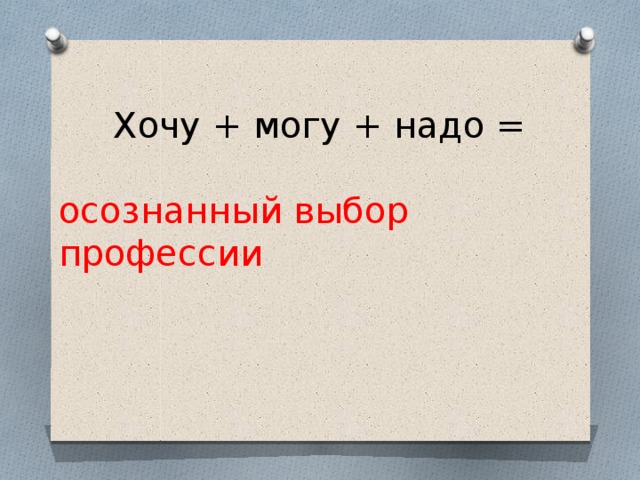 Хочу + могу + надо =

осознанный выбор профессии